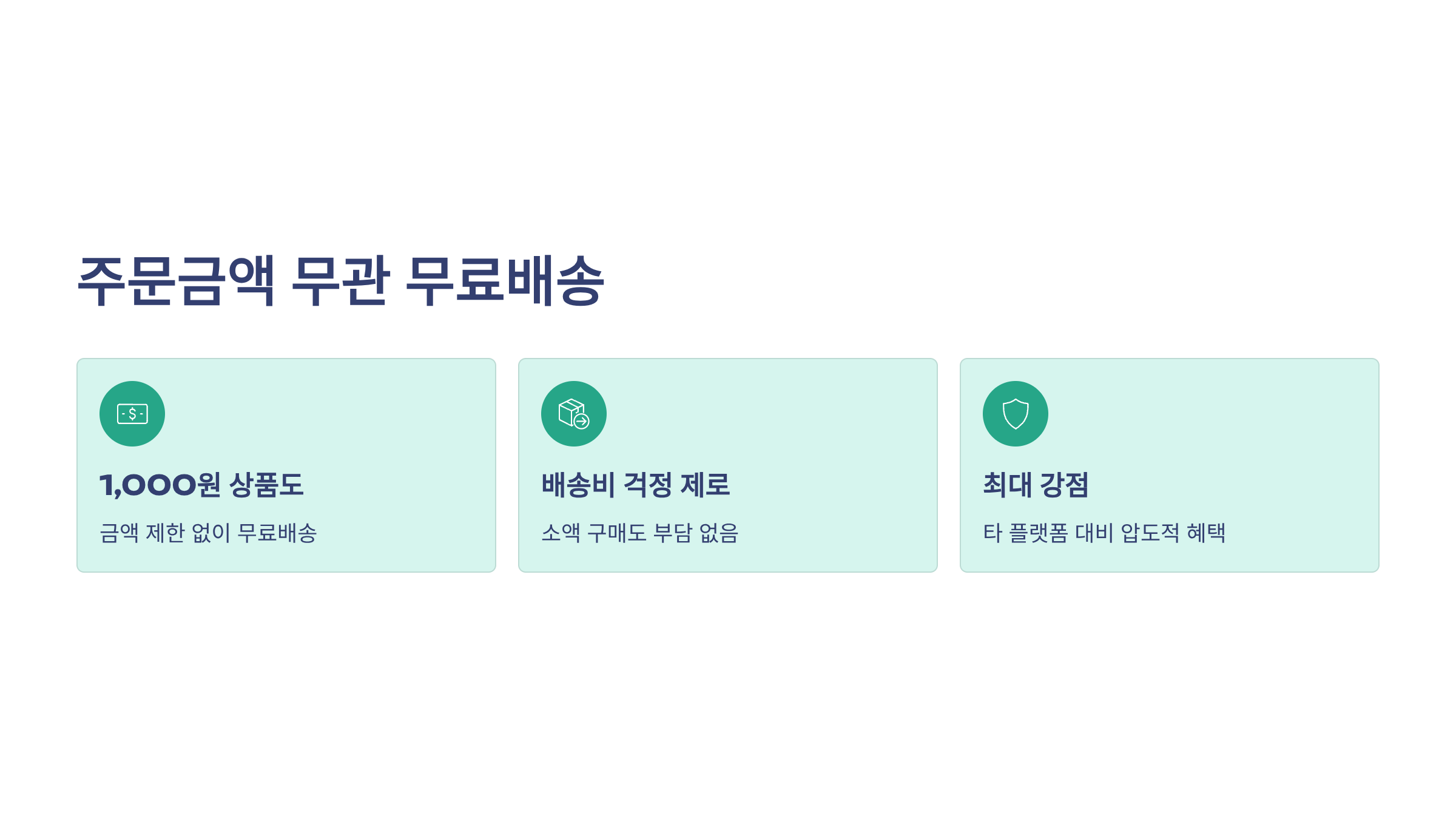 주문금액 무관 무료배송

1,000원 상품도

금액 제한 없이 무료배송

배송비 걱정 제로

소액 구매도 부담 없음

최대 강점

타 플랫폼 대비 압도적 혜택